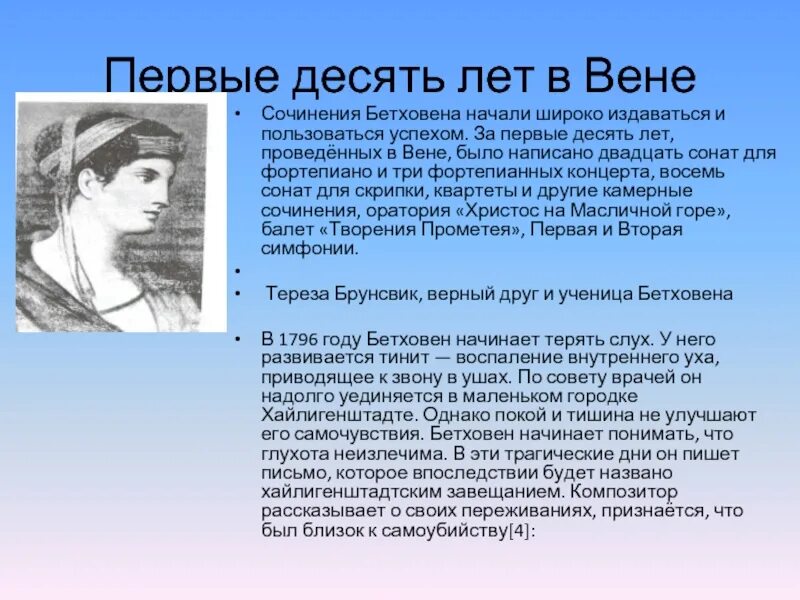 Первые десять лет в Вене

• Сочинения Бетховена начали широко издаваться и пользоваться успехом. За первые десять лет, проведённых в Вене, было написано двадцать сонат для фортепиано и три фортепианных концерта, восемь сонат для скрипки, квартеты и другие камерные сочинения, оратория «Христос на Масличной горе», балет «Творения Прометея», Первая и Вторая симфонии.
•
• Тереза Брунсвик, верный друг и ученица Бетховена

• В 1796 году Бетховен начинает терять слух. У него развивается тинит — воспаление внутреннего уха, приводящее к звону в ушах. По совету врачей он надолго уединяется в маленьком городке Хайлигенштадте. Однако покой и тишина не улучшают его самочувствия. Бетховен начинает понимать, что глухота неизлечима. В эти трагические дни он пишет письмо, которое впоследствии будет названо хайлигенштадтским завещанием. Композитор рассказывает о своих переживаниях, признаётся, что был близок к самоубийству[4]: